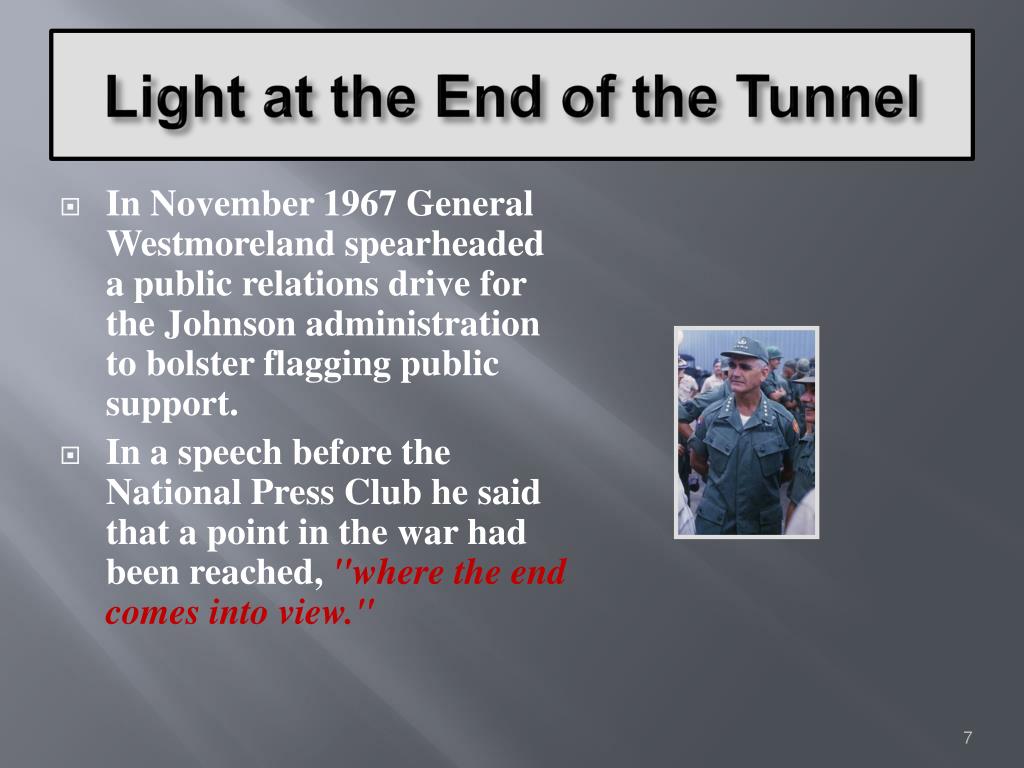 Light at the End of the Tunnel

In November 1967 General Westmoreland spearheaded a public relations drive for the Johnson administration to bolster flagging public support.

In a speech before the National Press Club he said that a point in the war had been reached, "where the end comes into view."

7